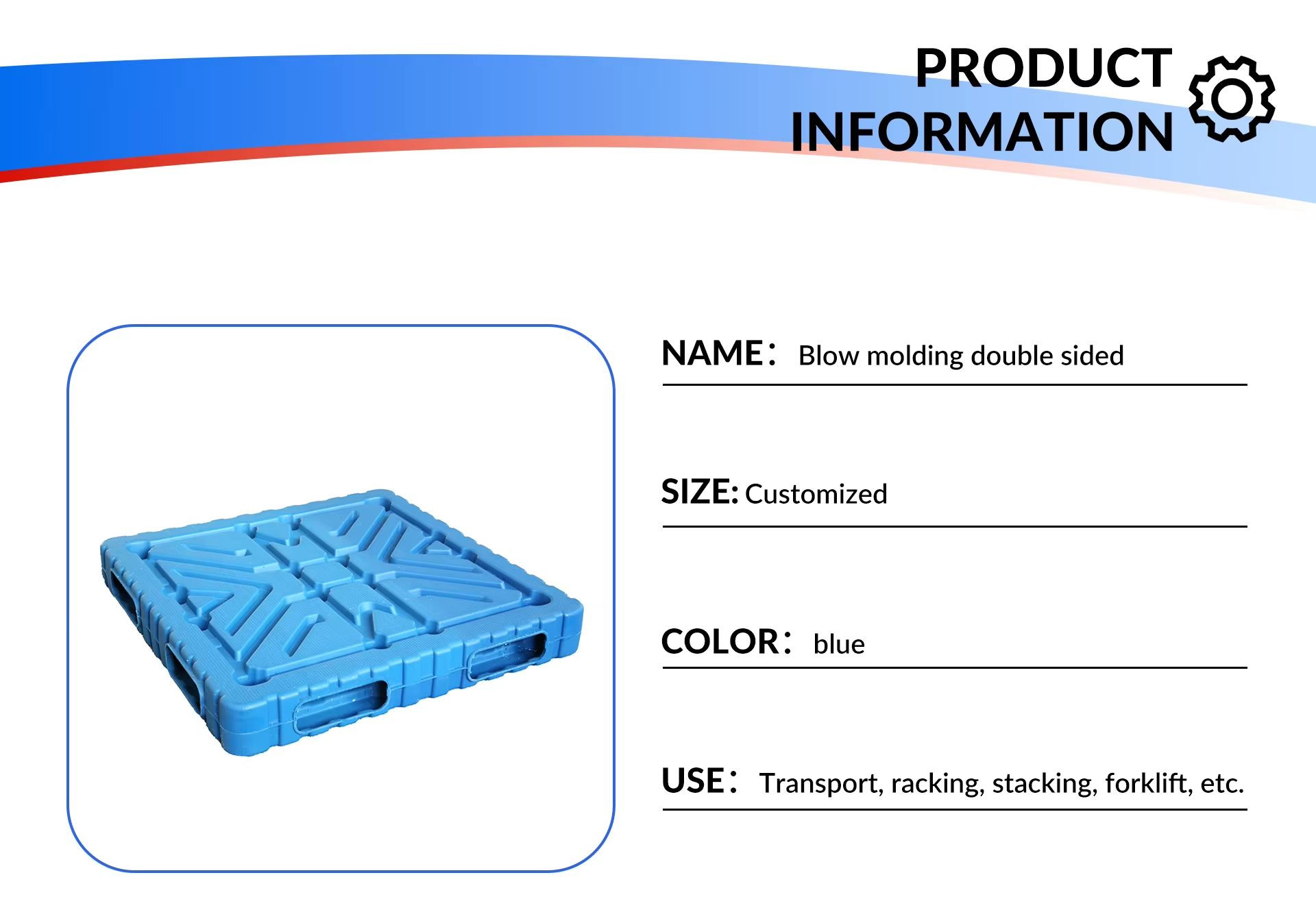 PRODUCT
INFORMATION

NAME： Blow molding double sided

SIZE: Customized

COLOR： blue

USE： Transport, racking, stacking, forklift, etc.